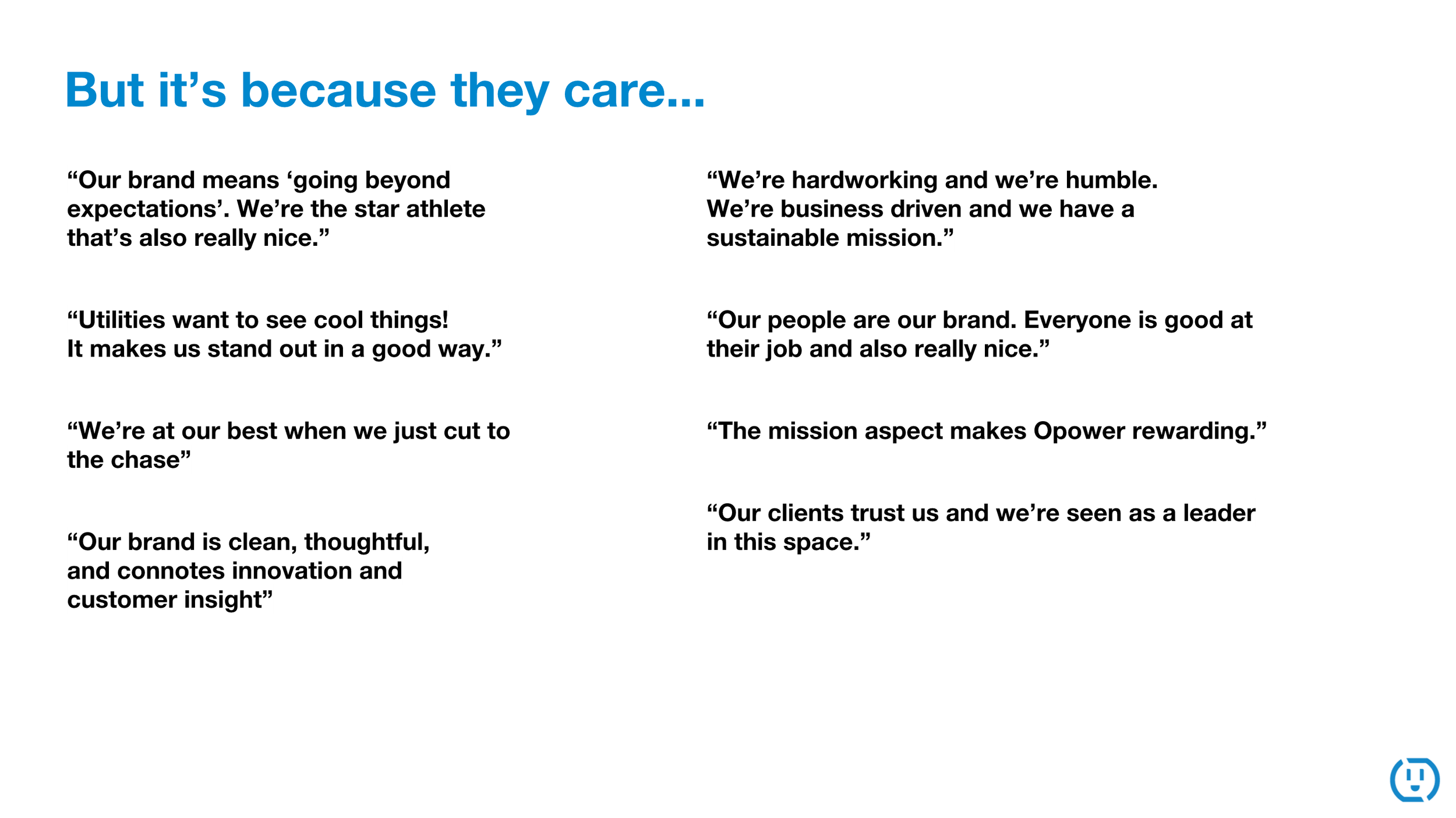 But it’s because they care...

“Our brand means ‘going beyond expectations’. We’re the star athlete that’s also really nice.”

“Utilities want to see cool things! It makes us stand out in a good way.”

“We’re at our best when we just cut to the chase”

“Our brand is clean, thoughtful, and connotes innovation and customer insight”

“We’re hardworking and we’re humble. We’re business driven and we have a sustainable mission.”

“Our people are our brand. Everyone is good at their job and also really nice.”

“The mission aspect makes Opower rewarding.”

“Our clients trust us and we’re seen as a leader in this space.”